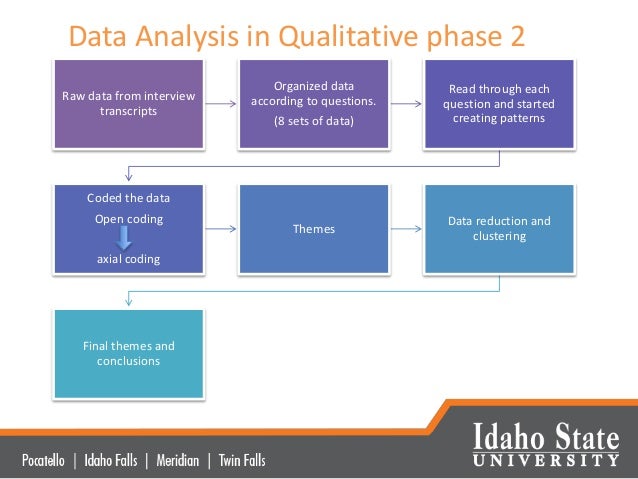 Data Analysis in Qualitative phase 2

Raw data from interview transcripts

Organized data according to questions.

(8 sets of data)

Read through each question and started creating patterns

Coded the data

Open coding

axial coding

Themes

Data reduction and clustering

Final themes and conclusions

Pocatello | Idaho Falls | Meridian | Twin Falls

Idaho State UNIVERSITY